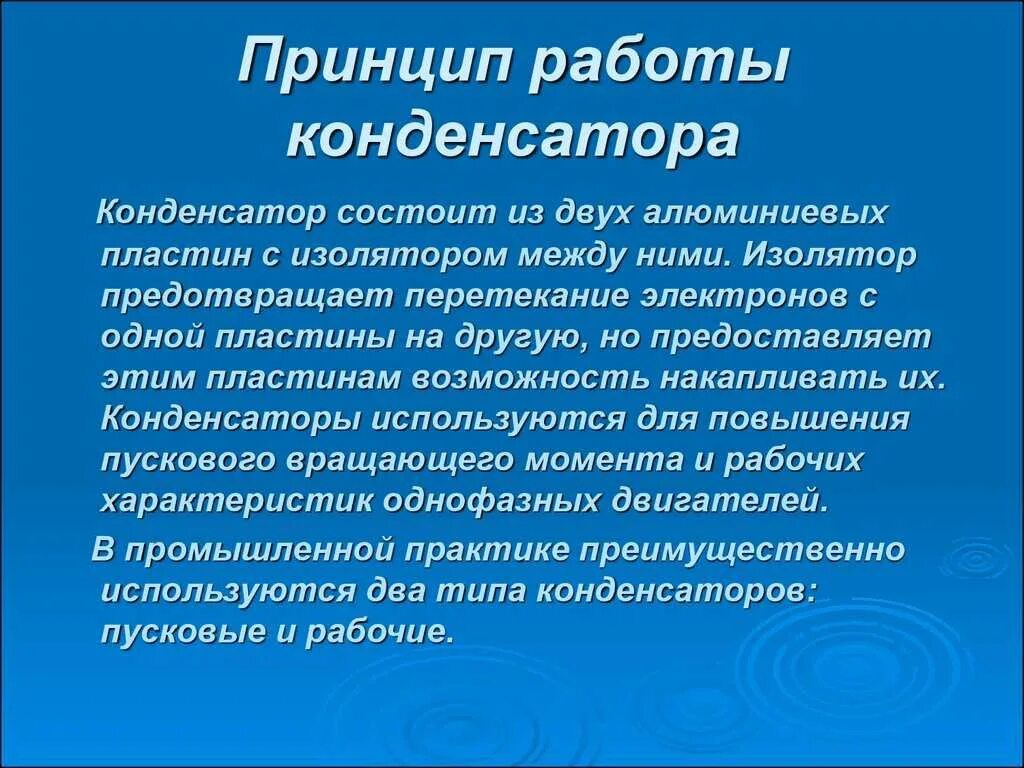 Принцип работы конденсатора

Конденсатор состоит из двух алюминиевых пластин с изолятором между ними. Изолятор предотвращает перетекание электронов с одной пластины на другую, но предоставляет этим пластинам возможность накапливать их. Конденсаторы используются для повышения пускового вращающего момента и рабочих характеристик однофазных двигателей.

В промышленной практике преимущественно используются два типа конденсаторов: пусковые и рабочие.